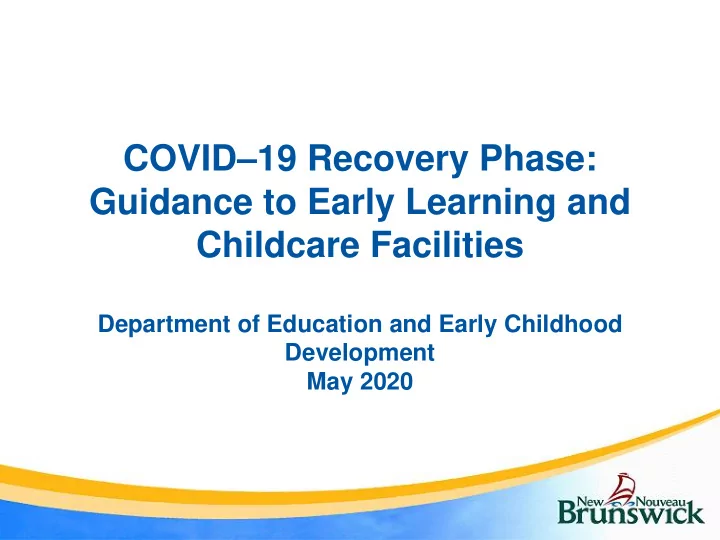 COVID–19 Recovery Phase: Guidance to Early Learning and Childcare Facilities

Department of Education and Early Childhood Development
May 2020

New Nouveau
Brunswick